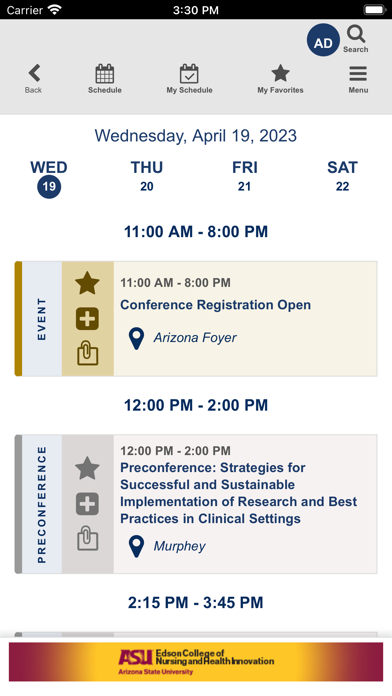 Carrier 3:30 PM

AD Search

Back Schedule My Schedule My Favorites Menu

Wednesday, April 19, 2023

WED 19 THU 20 FRI 21 SAT 22

11:00 AM - 8:00 PM

EVENT

11:00 AM - 8:00 PM

Conference Registration Open

Arizona Foyer

12:00 PM - 2:00 PM

PRECONFERENCE

12:00 PM - 2:00 PM

Preconference: Strategies for Successful and Sustainable Implementation of Research and Best Practices in Clinical Settings

Murphey

2:15 PM - 3:45 PM

ASU Edson College of Nursing and Health Innovation Arizona State University